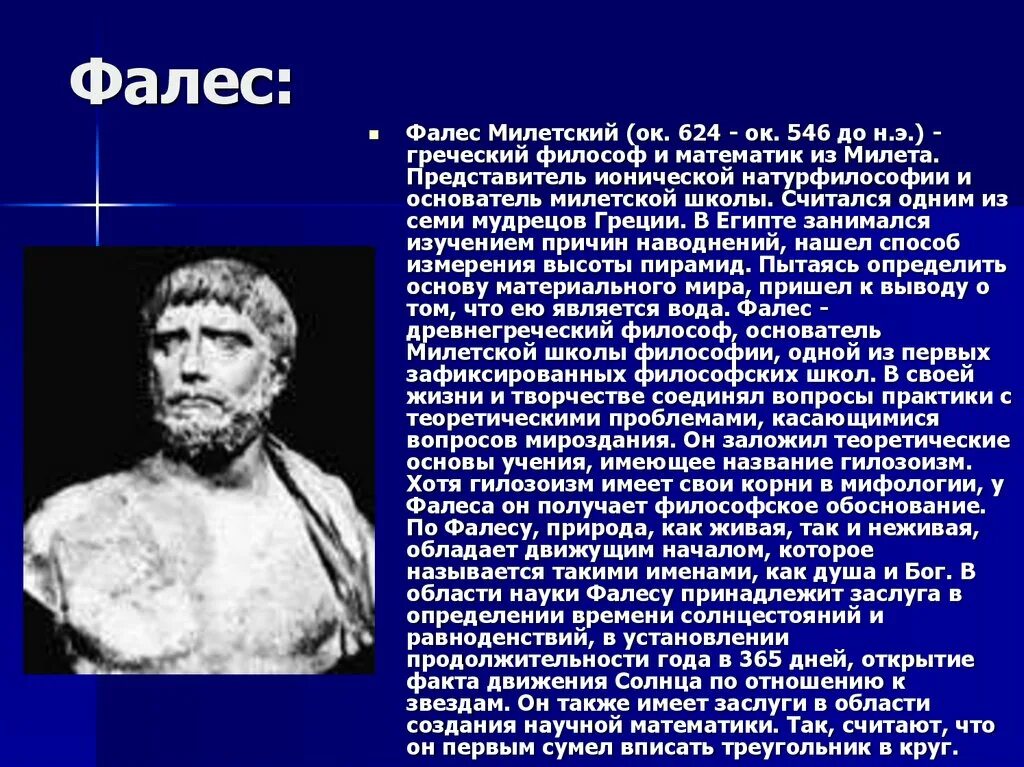 Фалес:

Фалес Милетский (ок. 624 - ок. 546 до н.э.) - греческий философ и математик из Милета. Представитель ионической натурфилософии и основатель милетской школы. Считался одним из семи мудрецов Греции. В Египте занимался изучением причин наводнений, нашел способ измерения высоты пирамид. Пытаясь определить основу материального мира, пришел к выводу о том, что ею является вода. Фалес - древнегреческий философ, основатель Милетской школы философии, одной из первых зафиксированных философских школ. В своей жизни и творчестве соединял вопросы практики с теоретическими проблемами, касающимися вопросов мироздания. Он заложил теоретические основы учения, имеющее название гилозоизм. Хотя гилозоизм имеет свои корни в мифологии, у Фалеса он получает философское обоснование. По Фалесу, природа, как живая, так и неживая, обладает движущим началом, которое называется такими именами, как душа и Бог. В области науки Фалесу принадлежит заслуга в определении времени солнцестояний и равноденствий, в установлении продолжительности года в 365 дней, открытие факта движения Солнца по отношению к звездам. Он также имеет заслуги в области создания научной математики. Так, считают, что он первым сумел вписать треугольник в круг.